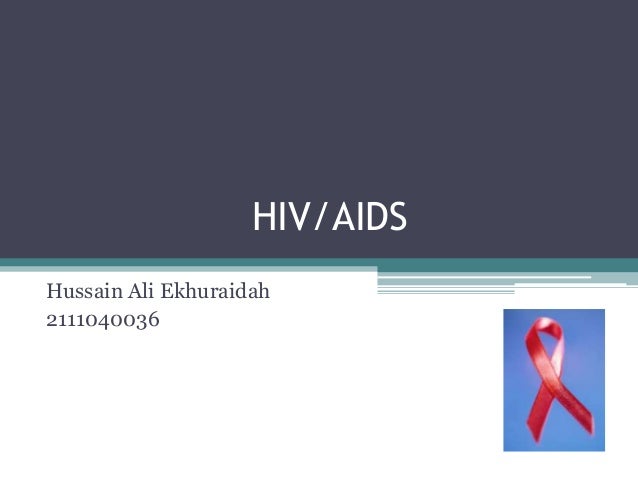 HIV/AIDS

Hussain Ali Ekhuraidah
2111040036